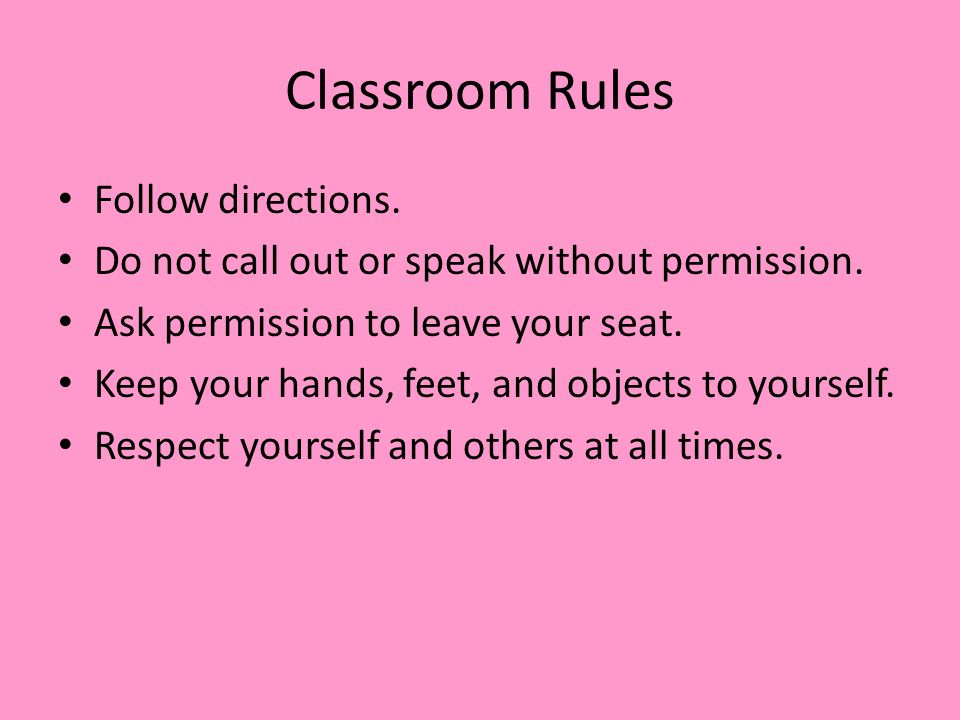 Classroom Rules

• Follow directions.
• Do not call out or speak without permission.
• Ask permission to leave your seat.
• Keep your hands, feet, and objects to yourself.
• Respect yourself and others at all times.